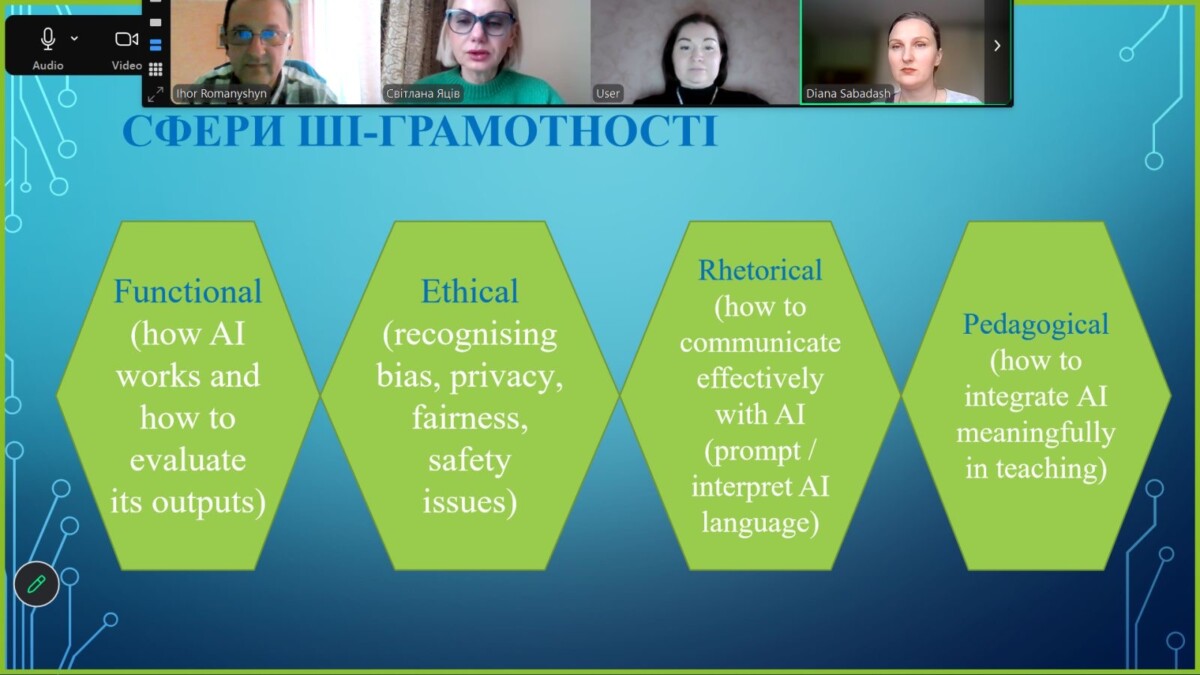 Audio
Video

Ihor Romanyshyn
Світлана Яців
User
Diana Sabadash

СФЕРИ ШІ-ГРАМОТНОСТІ

Functional (how AI works and how to evaluate its outputs)

Ethical (recognising bias, privacy, fairness, safety issues)

Rhetorical (how to communicate effectively with AI (prompt / interpret AI language)

Pedagogical (how to integrate AI meaningfully in teaching)